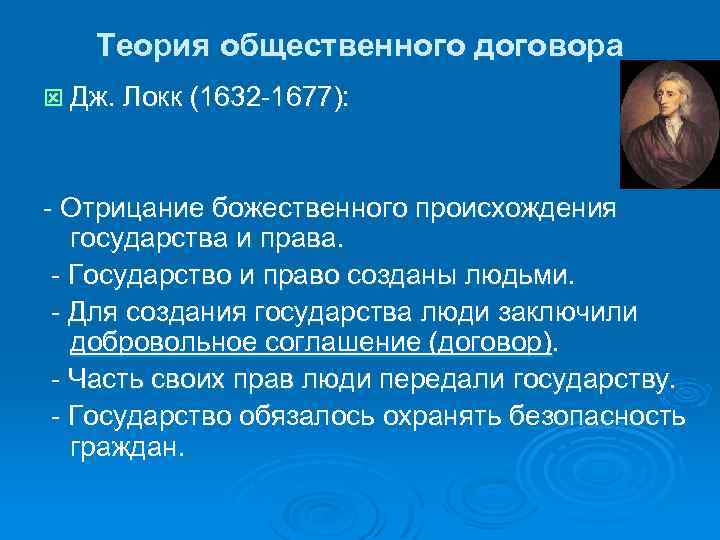 Теория общественного договора

Дж. Локк (1632-1677):

- Отрицание божественного происхождения государства и права.

- Государство и право созданы людьми.

- Для создания государства люди заключили добровольное соглашение (договор).

- Часть своих прав люди передали государству.

- Государство обязалось охранять безопасность граждан.